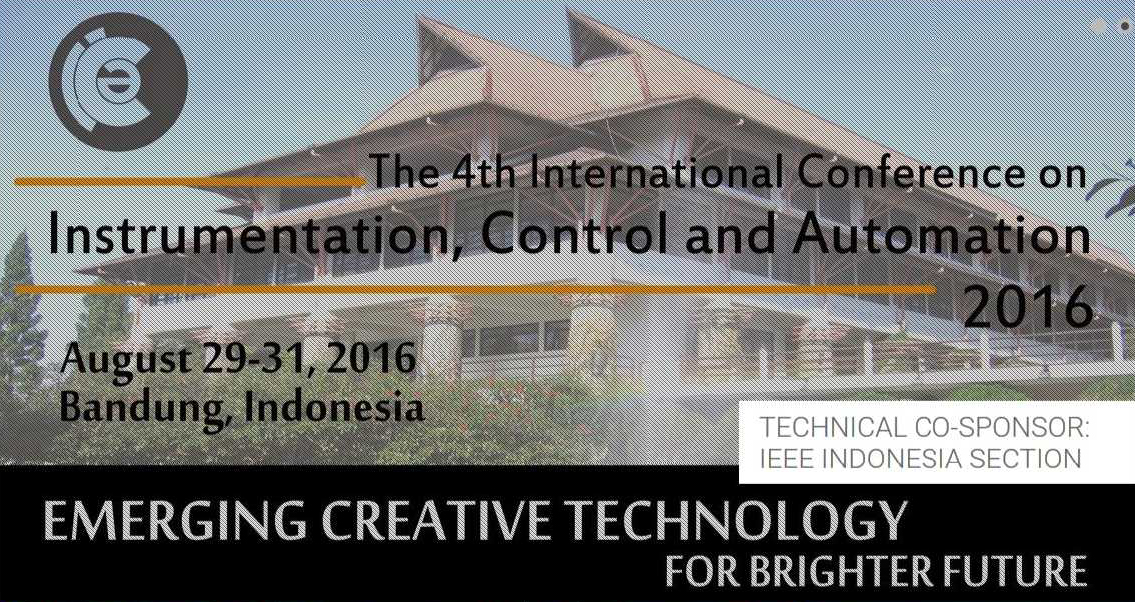 The 4th International Conference on
Instrumentation, Control and Automation
2016

August 29-31, 2016
Bandung, Indonesia

TECHNICAL CO-SPONSOR:
IEEE INDONESIA SECTION

EMERGING CREATIVE TECHNOLOGY
FOR BRIGHTER FUTURE